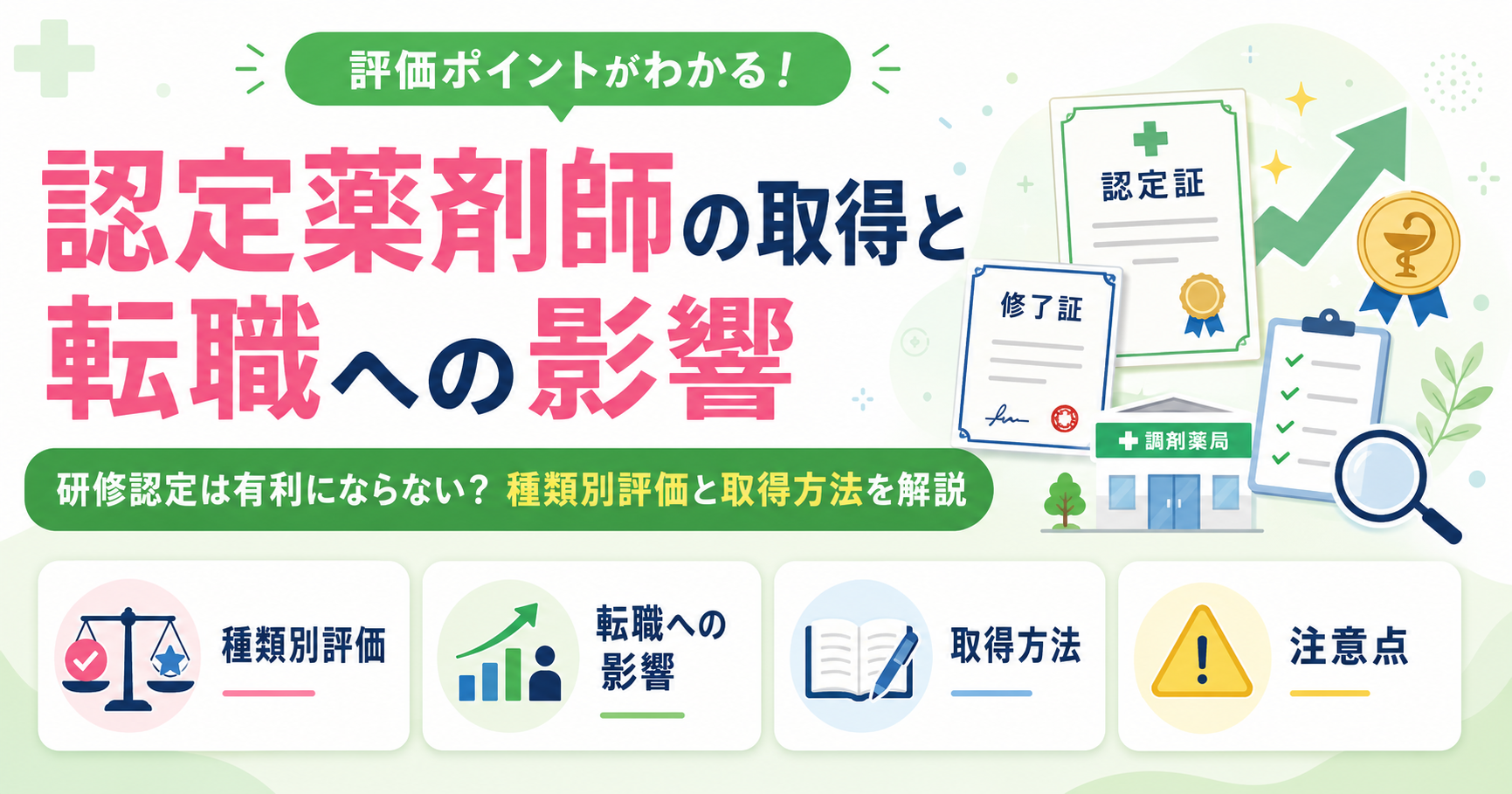 評価ポイントがわかる！

認定薬剤師の取得と転職への影響

研修認定は有利にならない？ 種類別評価と取得方法を解説

認定証

修了証

調剤薬局

種類別評価

転職への影響

取得方法

注意点